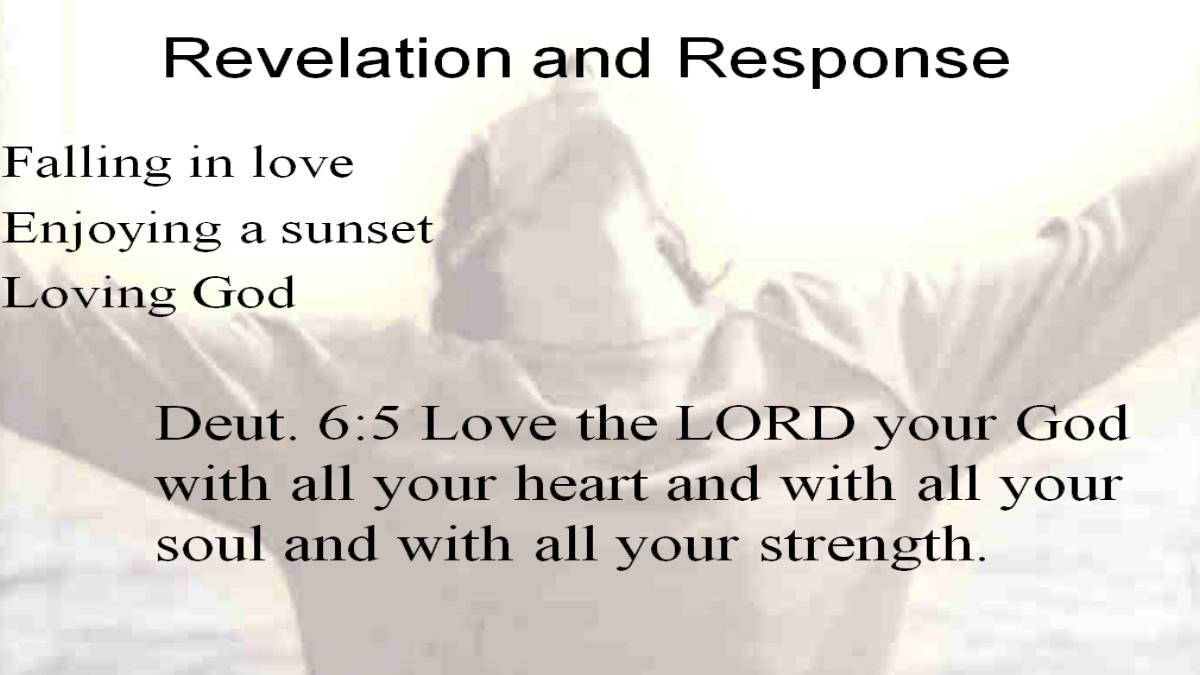 Revelation and Response

Falling in love
Enjoying a sunset
Loving God

Deut. 6:5 Love the LORD your God with all your heart and with all your soul and with all your strength.